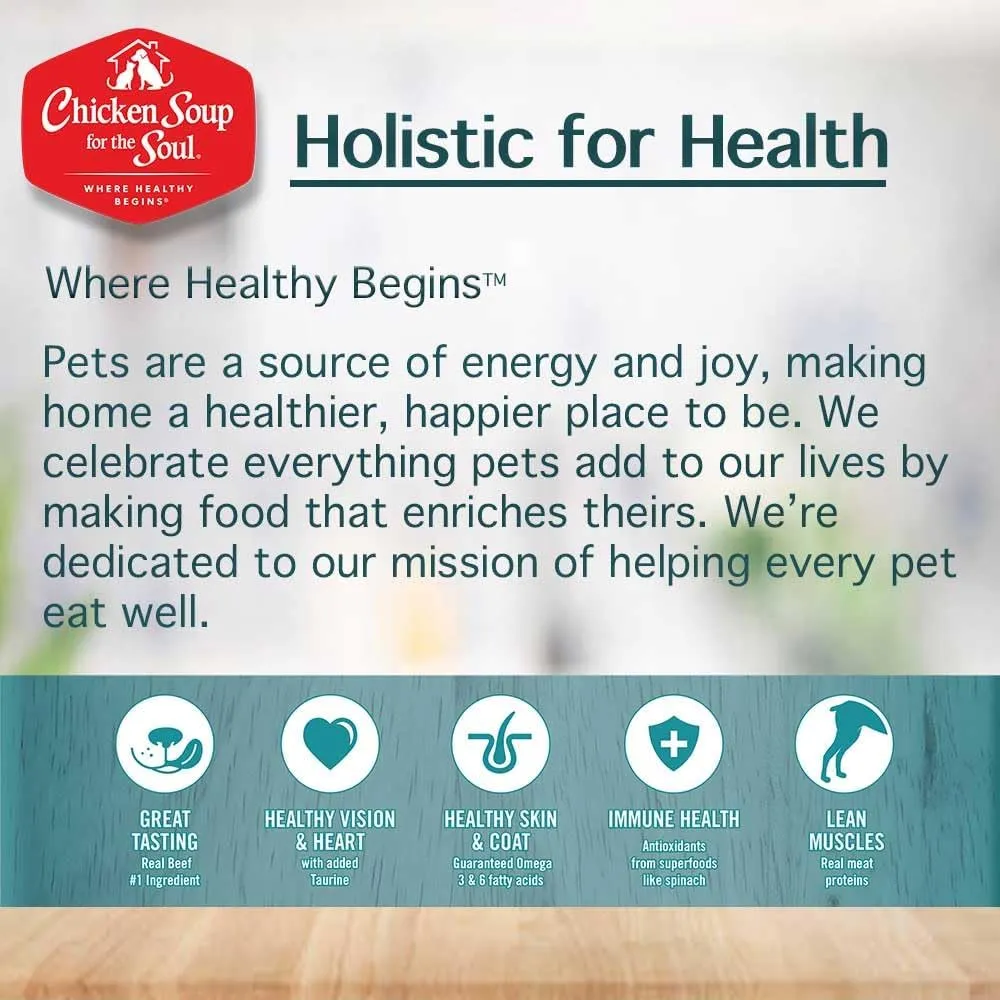 Chicken Soup for the Soul.
WHERE HEALTHY BEGINS®

Holistic for Health

Where Healthy Begins™

Pets are a source of energy and joy, making home a healthier, happier place to be. We celebrate everything pets add to our lives by making food that enriches theirs. We're dedicated to our mission of helping every pet eat well.

GREAT TASTING
Real Beef #1 Ingredient

HEALTHY VISION & HEART
with added Taurine

HEALTHY SKIN & COAT
Guaranteed Omega 3 & 6 fatty acids

IMMUNE HEALTH
Antioxidants from superfoods like spinach

LEAN MUSCLES
Real meat proteins